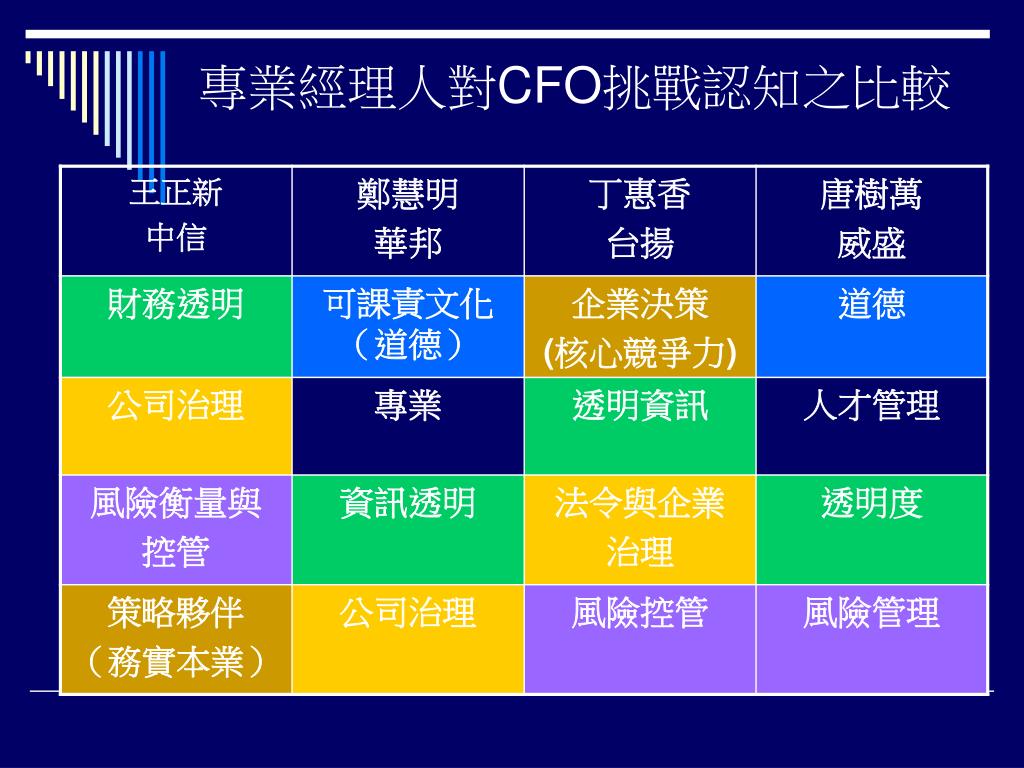 專業經理人對CFO挑戰認知之比較

| 王正新 中信 | 鄭慧明 華邦 | 丁惠香 台揚 | 唐樹萬 威盛 |
|---|---|---|---|
| 財務透明 | 可課責文化（道德） | 企業決策 (核心競爭力) | 道德 |
| 公司治理 | 專業 | 透明資訊 | 人才管理 |
| 風險衡量與控管 | 資訊透明 | 法令與企業治理 | 透明度 |
| 策略夥伴（務實本業） | 公司治理 | 風險控管 | 風險管理 |